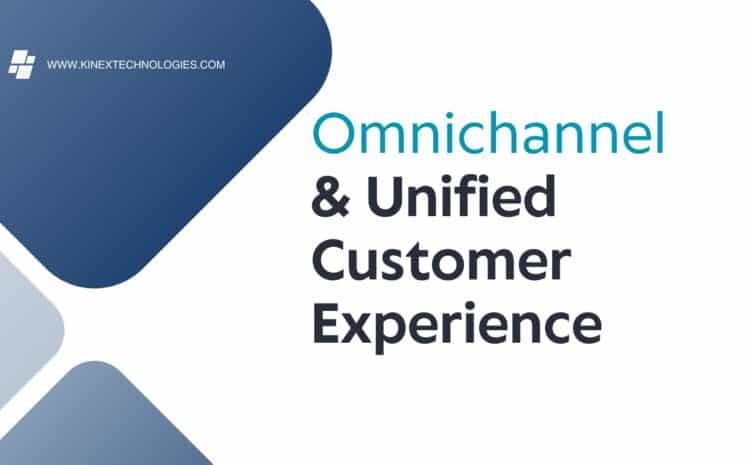 WWW.KINEXTECHNOLOGIES.COM

Omnichannel
& Unified
Customer
Experience